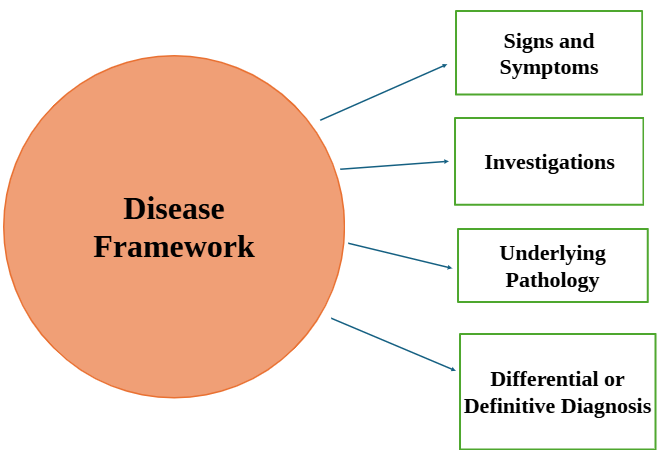 Disease Framework

Signs and Symptoms

Investigations

Underlying Pathology

Differential or Definitive Diagnosis